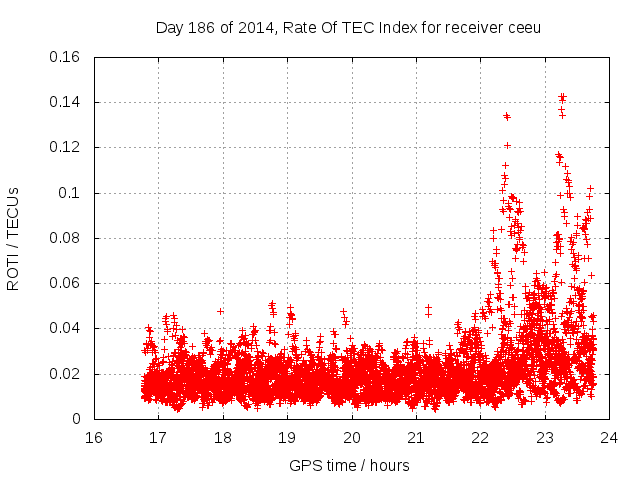 Day 186 of 2014, Rate Of TEC Index for receiver ceeu

ROTI / TECUs

0.16
0.14
0.12
0.1
0.08
0.06
0.04
0.02
0

16 17 18 19 20 21 22 23 24

GPS time / hours